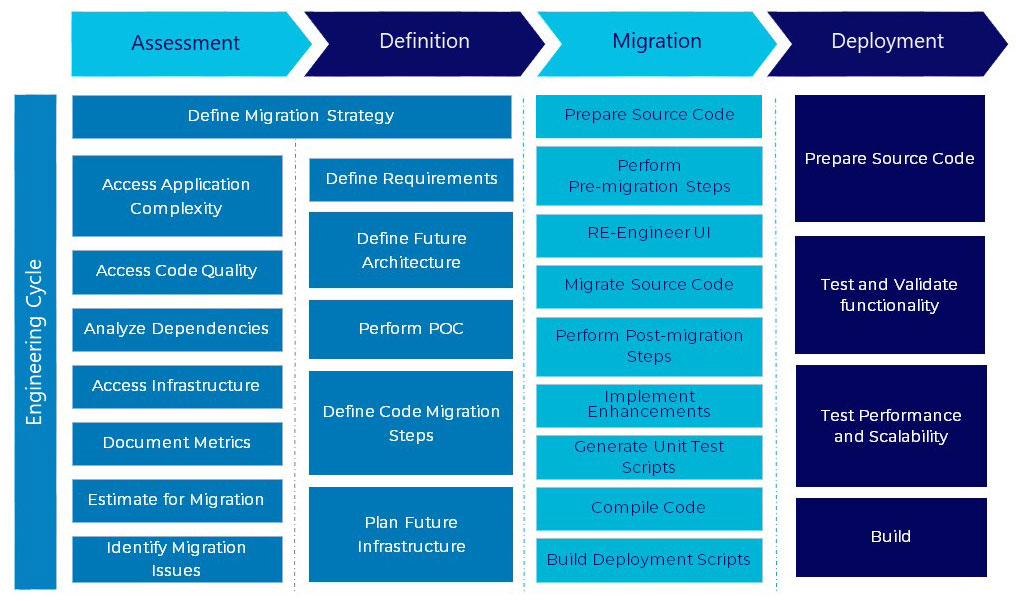 Assessment

Definition

Migration

Deployment

Engineering Cycle

Define Migration Strategy

Access Application Complexity

Access Code Quality

Analyze Dependencies

Access Infrastructure

Document Metrics

Estimate for Migration

Identify Migration Issues

Define Requirements

Define Future Architecture

Perform POC

Define Code Migration Steps

Plan Future Infrastructure

Prepare Source Code

Perform Pre-migration Steps

RE-Engineer UI

Migrate Source Code

Perform Post-migration Steps

Implement Enhancements

Generate Unit Test Scripts

Compile Code

Build Deployment Scripts

Prepare Source Code

Test and Validate functionality

Test Performance and Scalability

Build